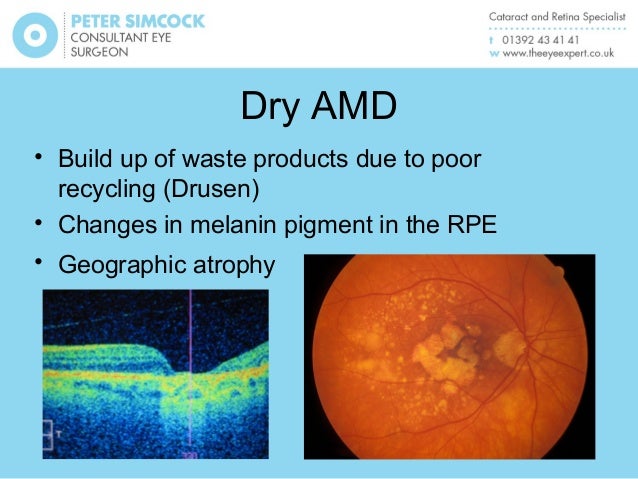 PETER SIMCOCK
CONSULTANT EYE
SURGEON

Cataract and Retina Specialist
t 01392 43 41 41
w www.theeyeexpert.co.uk

Dry AMD

• Build up of waste products due to poor recycling (Drusen)
• Changes in melanin pigment in the RPE
• Geographic atrophy